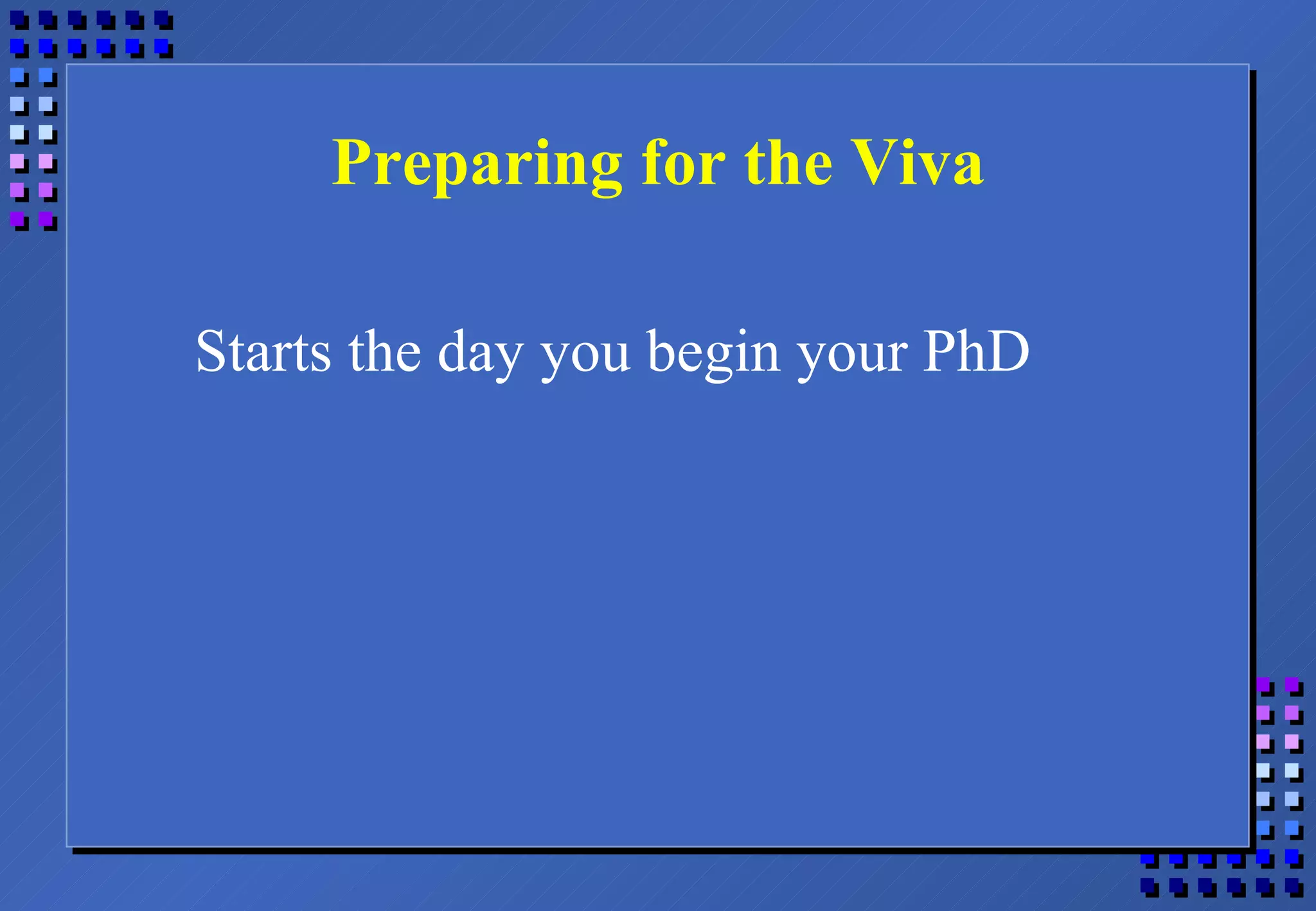 Preparing for the Viva

Starts the day you begin your PhD